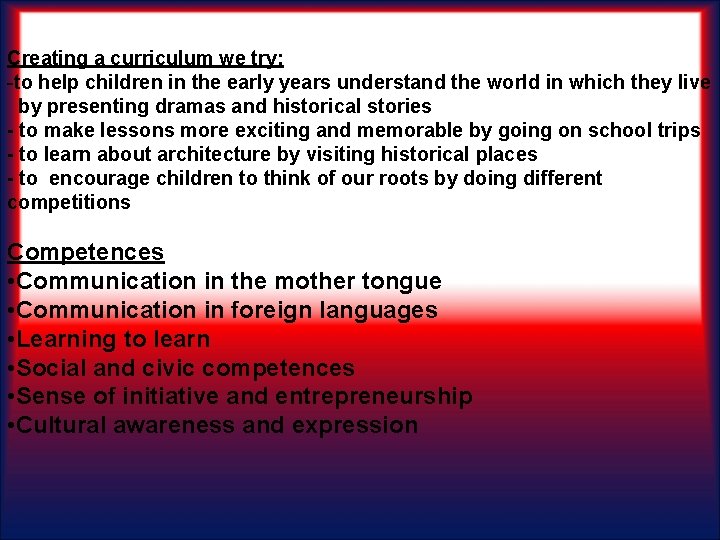 Creating a curriculum we try:
-to help children in the early years understand the world in which they live by presenting dramas and historical stories
- to make lessons more exciting and memorable by going on school trips
- to learn about architecture by visiting historical places
- to encourage children to think of our roots by doing different competitions

Competences
•Communication in the mother tongue
•Communication in foreign languages
•Learning to learn
•Social and civic competences
•Sense of initiative and entrepreneurship
•Cultural awareness and expression